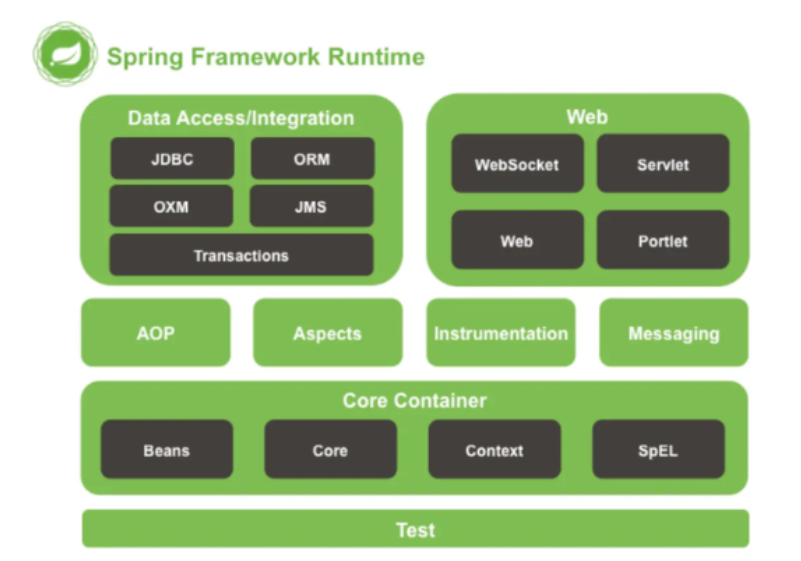 Spring Framework Runtime

Data Access/Integration

JDBC

ORM

OXM

JMS

Transactions

Web

WebSocket

Servlet

Web

Portlet

AOP

Aspects

Instrumentation

Messaging

Core Container

Beans

Core

Context

SpEL

Test